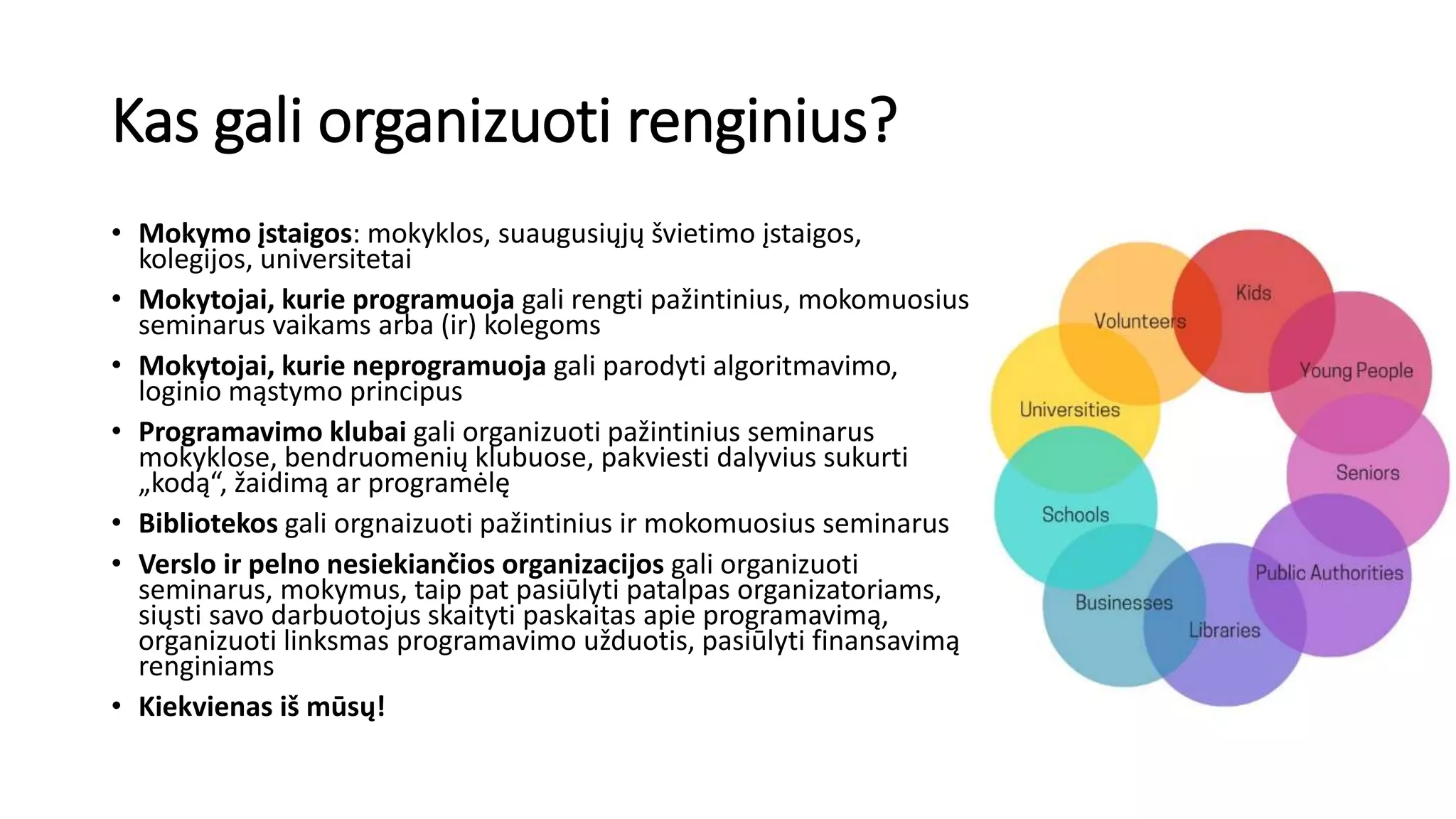 Kas gali organizuoti renginius?

• Mokymo įstaigos: mokyklos, suaugusiųjų švietimo įstaigos, kolegijos, universitetai
• Mokytojai, kurie programuoja gali rengti pažintinius, mokomuosius seminarus vaikams arba (ir) kolegoms
• Mokytojai, kurie neprogramuoja gali parodyti algoritmavimo, loginio mąstymo principus
• Programavimo klubai gali organizuoti pažintinius seminarus mokyklose, bendruomenių klubuose, pakviesti dalyvius sukurti „kodą“, žaidimą ar programėlę
• Bibliotekos gali orgnaizuoti pažintinius ir mokomuosius seminarus
• Verslo ir pelno nesiekiančios organizacijos gali organizuoti seminarus, mokymus, taip pat pasiūlyti patalpas organizatoriams, siųsti savo darbuotojus skaityti paskaitas apie programavimą, organizuoti linksmas programavimo užduotis, pasiūlyti finansavimą renginiams
• Kiekvienas iš mūsų!

Kids
Volunteers
Young People
Universities
Seniors
Schools
Public Authorities
Businesses
Libraries